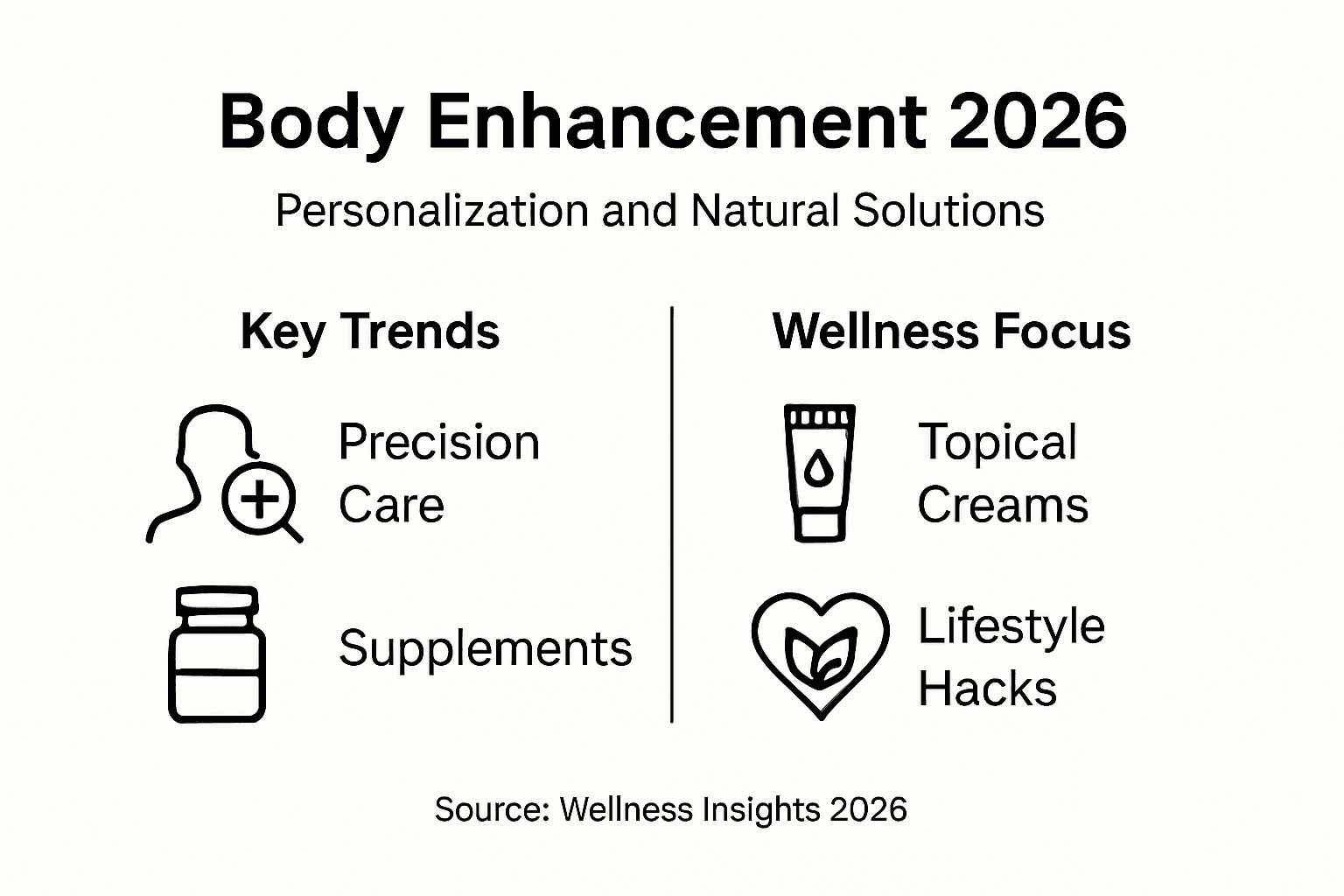 Body Enhancement 2026

Personalization and Natural Solutions

Key Trends

Precision Care

Supplements

Wellness Focus

Topical Creams

Lifestyle Hacks

Source: Wellness Insights 2026